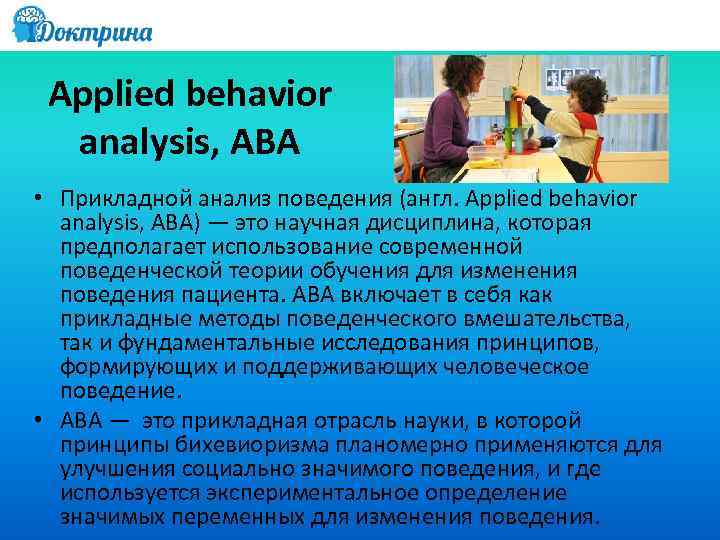 Доктрина

Applied behavior analysis, ABA

• Прикладной анализ поведения (англ. Applied behavior analysis, ABA) — это научная дисциплина, которая предполагает использование современной поведенческой теории обучения для изменения поведения пациента. ABA включает в себя как прикладные методы поведенческого вмешательства, так и фундаментальные исследования принципов, формирующих и поддерживающих человеческое поведение.

• ABA — это прикладная отрасль науки, в которой принципы бихевиоризма планомерно применяются для улучшения социально значимого поведения, и где используется экспериментальное определение значимых переменных для изменения поведения.